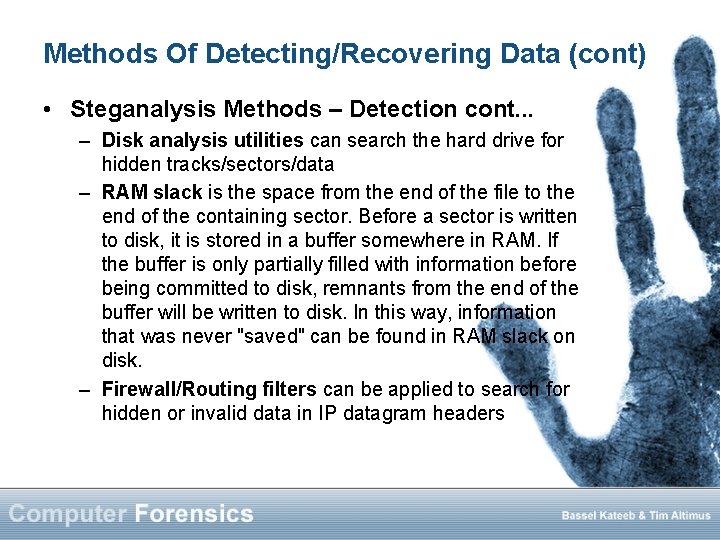 Methods Of Detecting/Recovering Data (cont)

• Steganalysis Methods – Detection cont...

– Disk analysis utilities can search the hard drive for hidden tracks/sectors/data

– RAM slack is the space from the end of the file to the end of the containing sector. Before a sector is written to disk, it is stored in a buffer somewhere in RAM. If the buffer is only partially filled with information before being committed to disk, remnants from the end of the buffer will be written to disk. In this way, information that was never "saved" can be found in RAM slack on disk.

– Firewall/Routing filters can be applied to search for hidden or invalid data in IP datagram headers

Computer Forensics

Bassel Kateeb & Tim Altimus